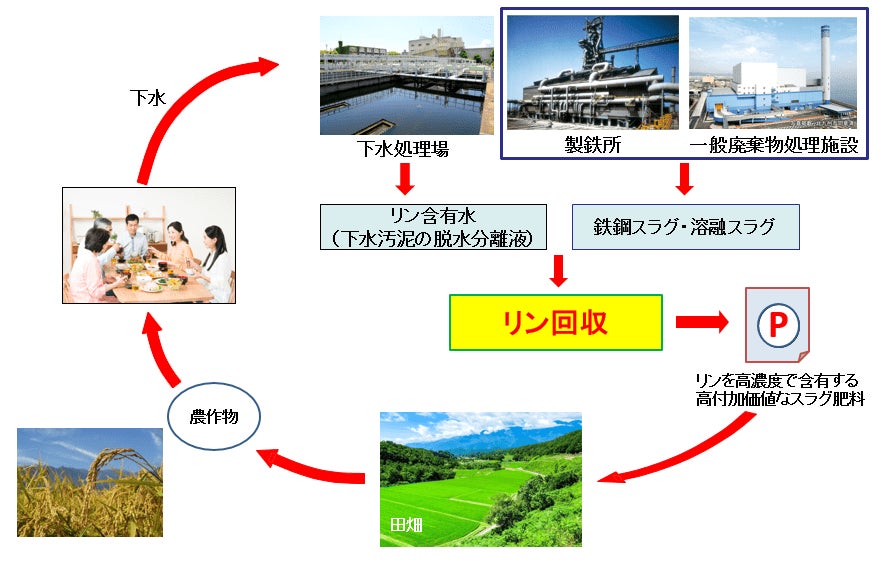 下水

下水処理場

製鉄所

一般廃棄物処理施設

リン含有水
（下水汚泥の脱水分離液）

鉄鋼スラグ・溶融スラグ

リン回収

P

リンを高濃度で含有する
高付加価値なスラグ肥料

農作物

田畑